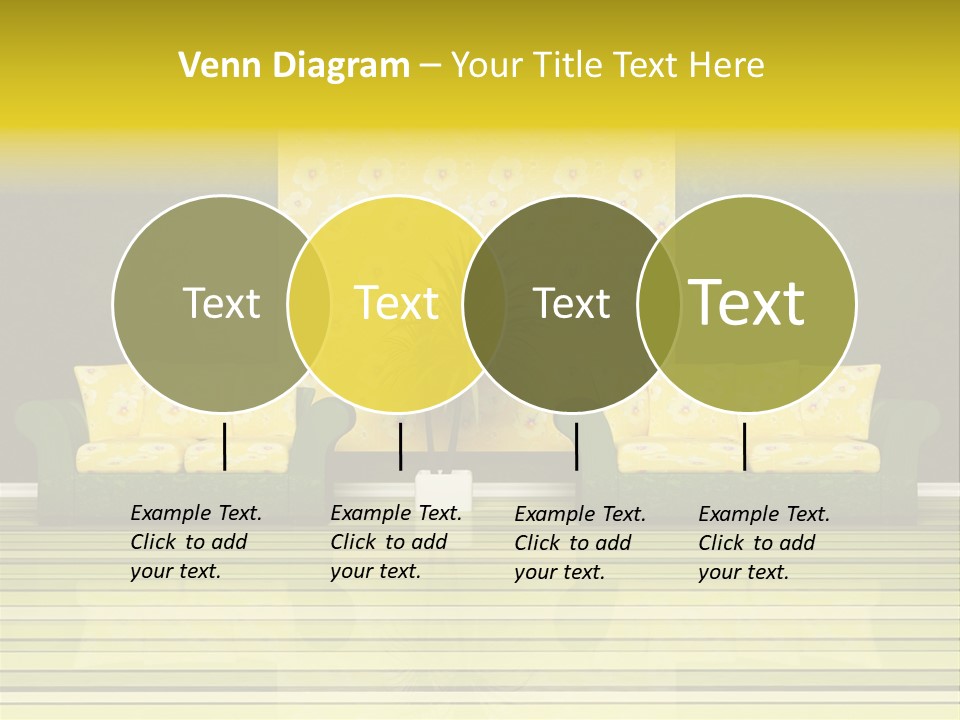 Venn Diagram – Your Title Text Here

Text

Text

Text

Text

Example Text. Click to add your text.

Example Text. Click to add your text.

Example Text. Click to add your text.

Example Text. Click to add your text.